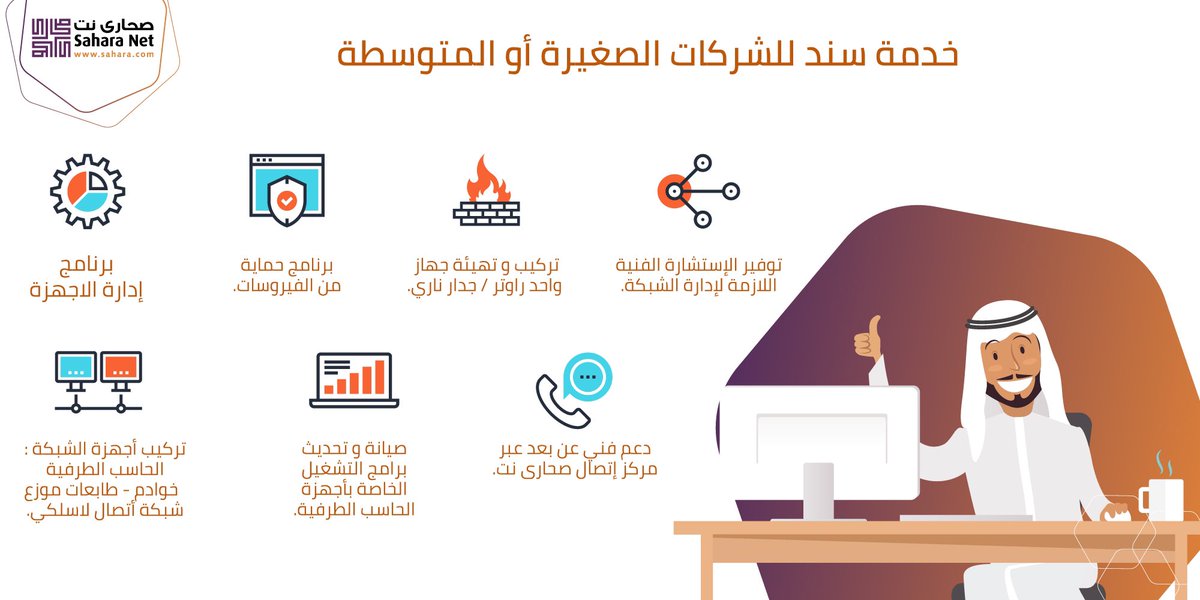 صحاري نت
Sahara Net
www.sahara.com

خدمة سند للشركات الصغيرة أو المتوسطة

توفير الإستشارة الفنية اللازمة لإدارة الشبكة.

تركيب و تهيئة جهاز واحد راوتر / جدار ناري.

برنامج حماية من الفيروسات.

برنامج إدارة الاجهزة

دعم فني عن بعد عبر مركز إتصال صحارى نت.

صيانة و تحديث برامج التشغيل الخاصة بأجهزة الحاسب الطرفية.

تركيب أجهزة الشبكة : الحاسب الطرفية خوادم - طابعات موزع شبكة أتصال لاسلكي.